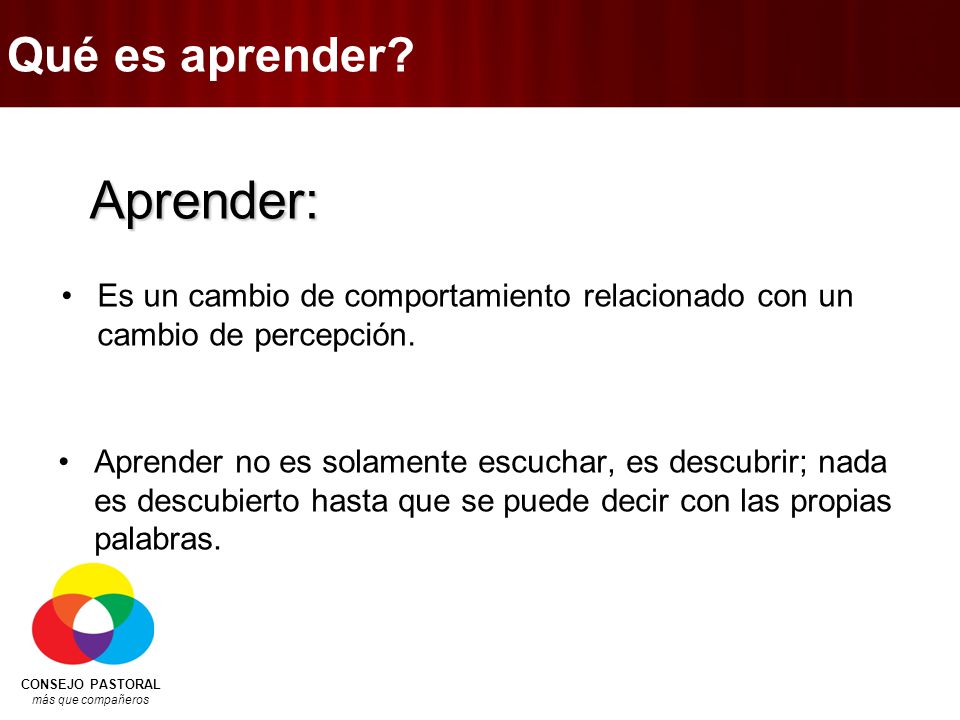 Qué es aprender?

Aprender:

• Es un cambio de comportamiento relacionado con un cambio de percepción.

• Aprender no es solamente escuchar, es descubrir; nada es descubierto hasta que se puede decir con las propias palabras.

CONSEJO PASTORAL
más que compañeros